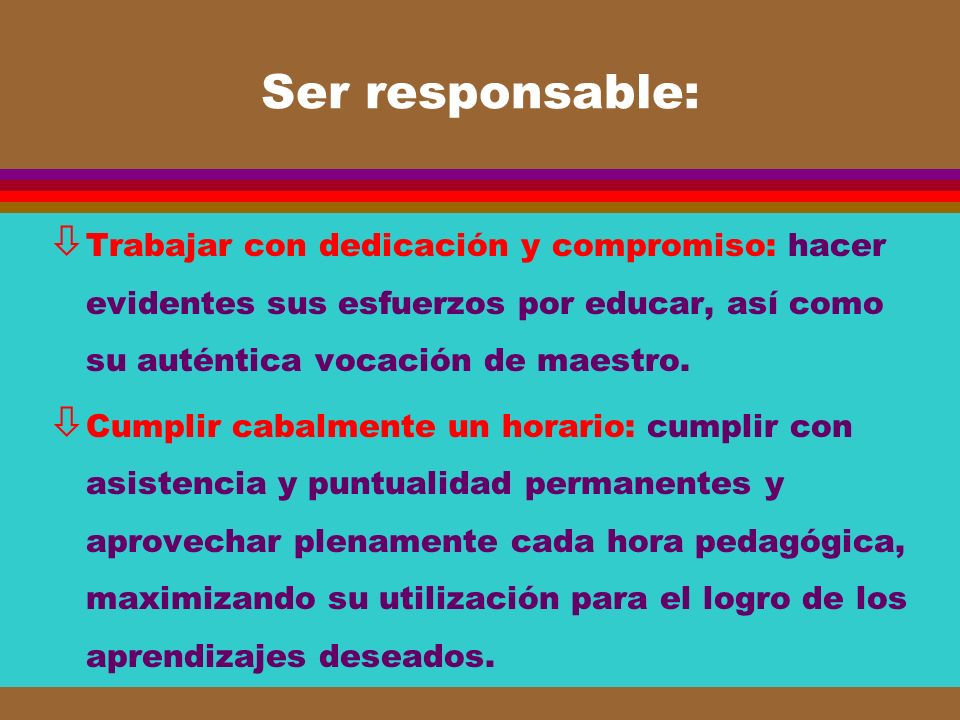 Ser responsable:

⇩ Trabajar con dedicación y compromiso: hacer evidentes sus esfuerzos por educar, así como su auténtica vocación de maestro.

⇩ Cumplir cabalmente un horario: cumplir con asistencia y puntualidad permanentes y aprovechar plenamente cada hora pedagógica, maximizando su utilización para el logro de los aprendizajes deseados.